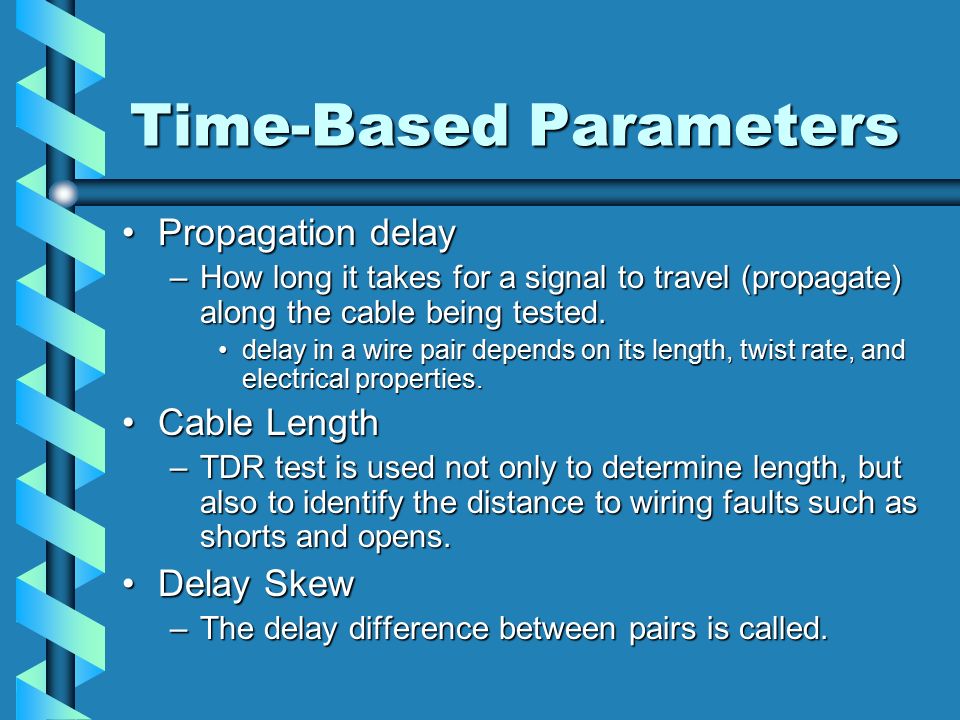 Time-Based Parameters

• Propagation delay
– How long it takes for a signal to travel (propagate) along the cable being tested.
• delay in a wire pair depends on its length, twist rate, and electrical properties.

• Cable Length
– TDR test is used not only to determine length, but also to identify the distance to wiring faults such as shorts and opens.

• Delay Skew
– The delay difference between pairs is called.